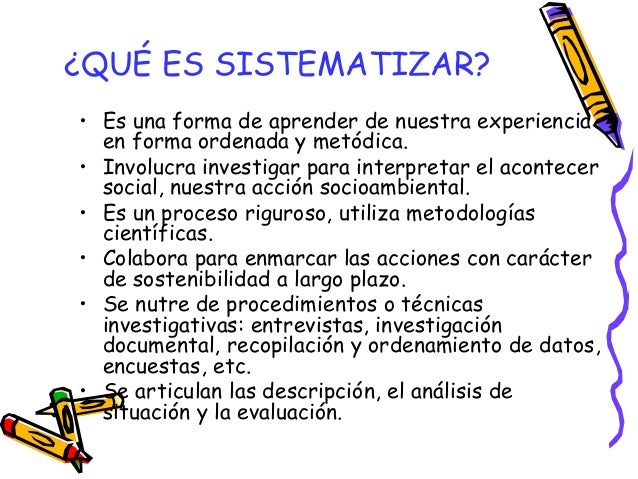 ¿QUÉ ES SISTEMATIZAR?

• Es una forma de aprender de nuestra experiencia en forma ordenada y metódica.
• Involucra investigar para interpretar el acontecer social, nuestra acción socioambiental.
• Es un proceso riguroso, utiliza metodologías científicas.
• Colabora para enmarcar las acciones con carácter de sostenibilidad a largo plazo.
• Se nutre de procedimientos o técnicas investigativas: entrevistas, investigación documental, recopilación y ordenamiento de datos, encuestas, etc.
• Se articulan las descripción, el análisis de situación y la evaluación.